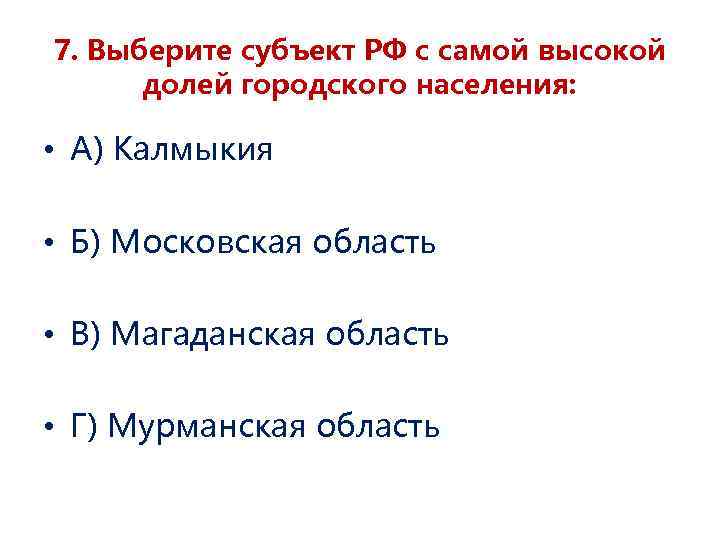 7. Выберите субъект РФ с самой высокой долей городского населения:

• А) Калмыкия

• Б) Московская область

• В) Магаданская область

• Г) Мурманская область